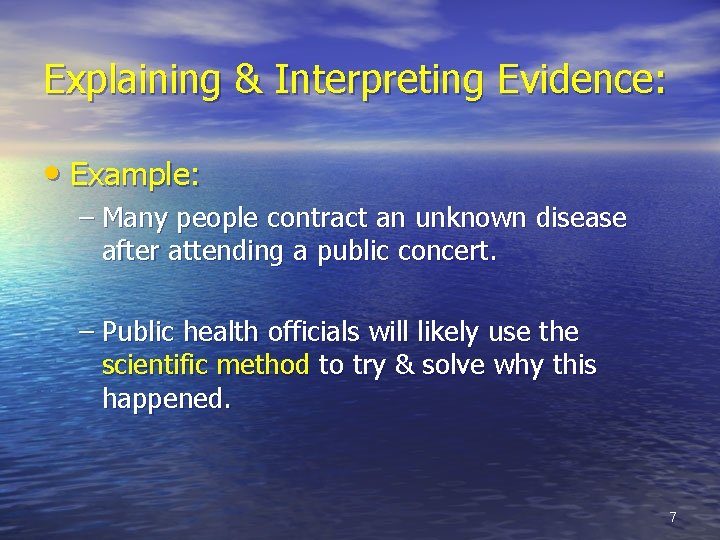 Explaining & Interpreting Evidence:

• Example:

– Many people contract an unknown disease after attending a public concert.

– Public health officials will likely use the scientific method to try & solve why this happened.

7